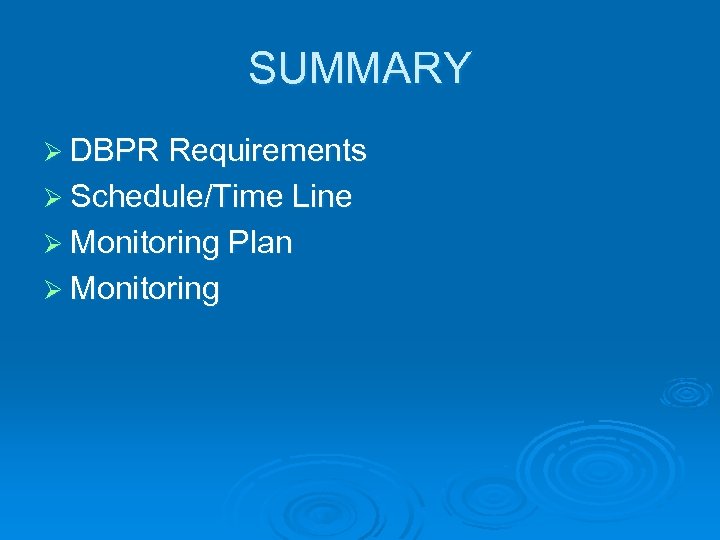 SUMMARY

➢ DBPR Requirements
➢ Schedule/Time Line
➢ Monitoring Plan
➢ Monitoring